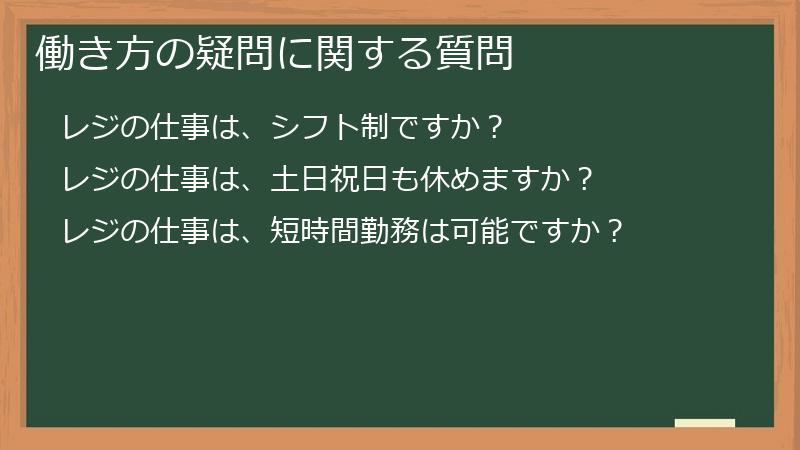 働き方の疑問に関する質問

レジの仕事は、シフト制ですか？

レジの仕事は、土日祝日も休めますか？

レジの仕事は、短時間勤務は可能ですか？